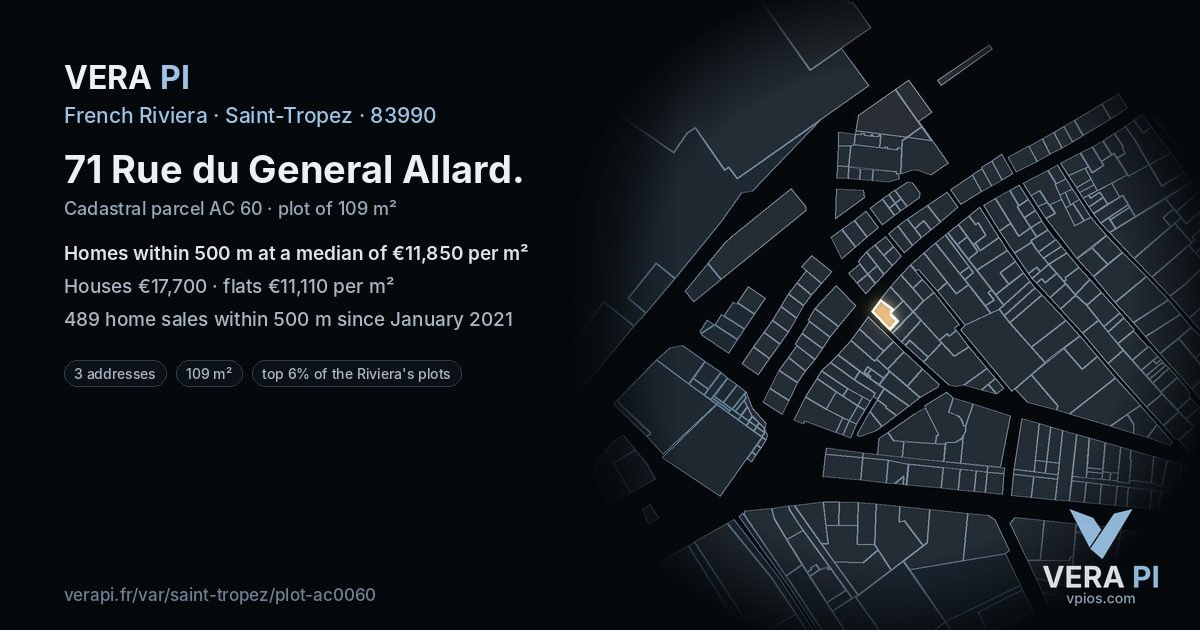 VERA PI

French Riviera · Saint-Tropez · 83990

71 Rue du General Allard.

Cadastral parcel AC 60 · plot of 109 m²

Homes within 500 m at a median of €11,850 per m²

Houses €17,700 · flats €11,110 per m²

489 home sales within 500 m since January 2021

3 addresses

109 m²

top 6% of the Riviera's plots

verapi.fr/var/saint-tropez/plot-ac0060

VERA PI
vpios.com